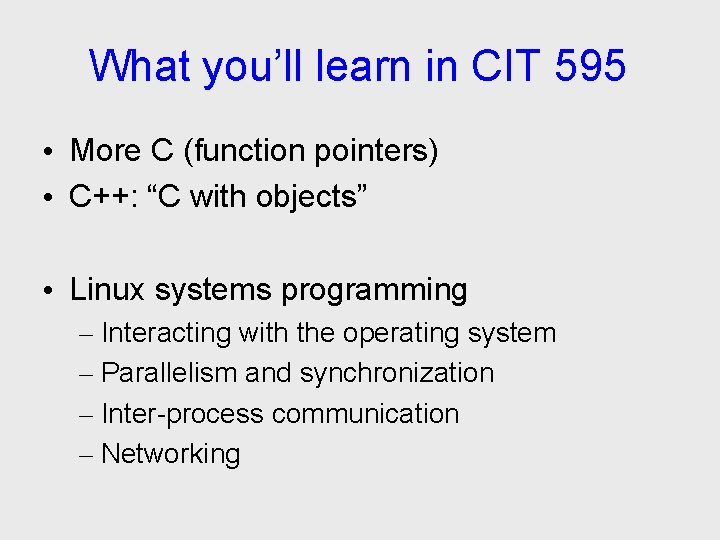 What you’ll learn in CIT 595

• More C (function pointers)
• C++: “C with objects”

• Linux systems programming
– Interacting with the operating system
– Parallelism and synchronization
– Inter-process communication
– Networking